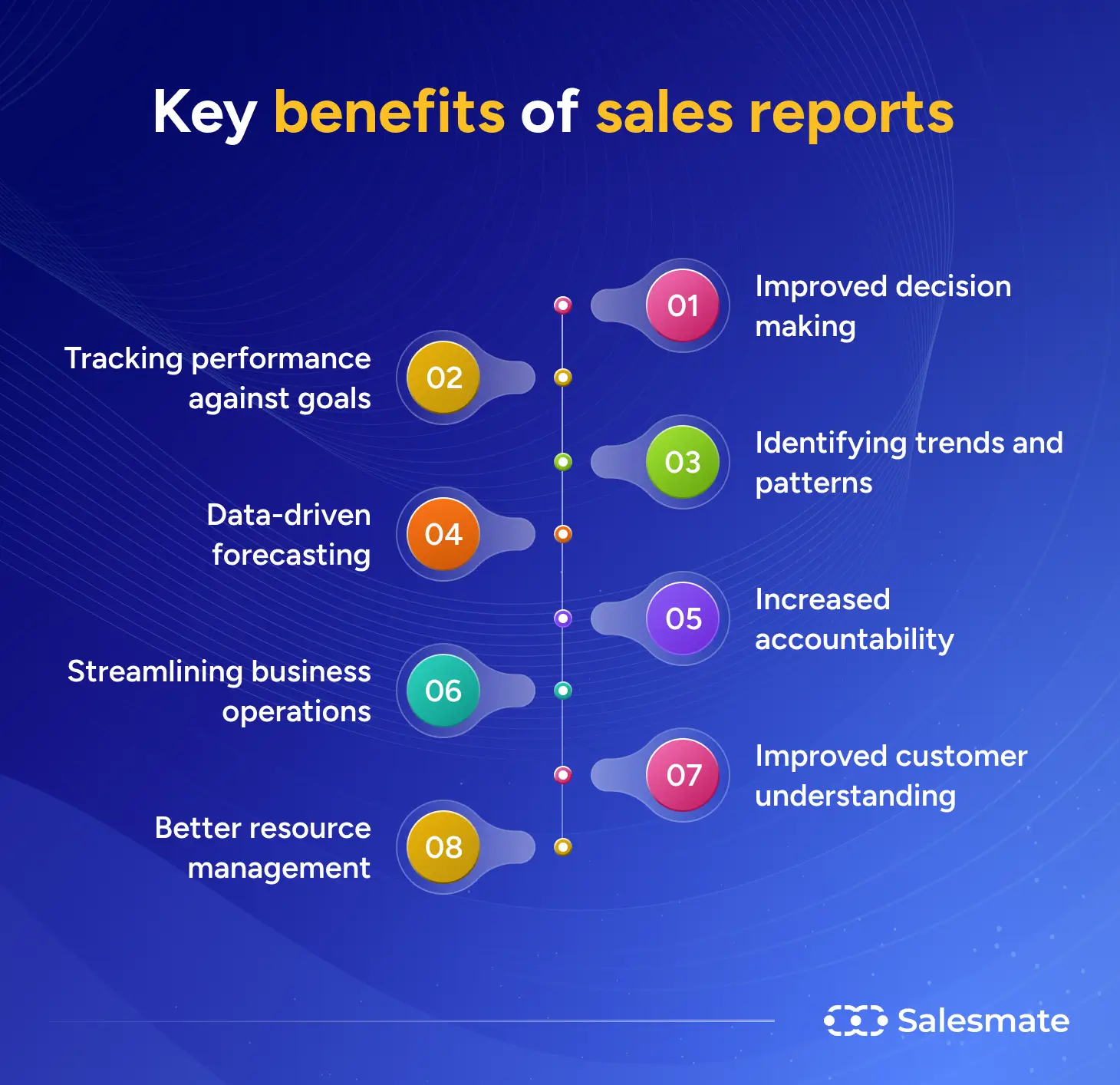 Key benefits of sales reports

01 Improved decision making

02 Tracking performance against goals

03 Identifying trends and patterns

04 Data-driven forecasting

05 Increased accountability

06 Streamlining business operations

07 Improved customer understanding

08 Better resource management

Salesmate